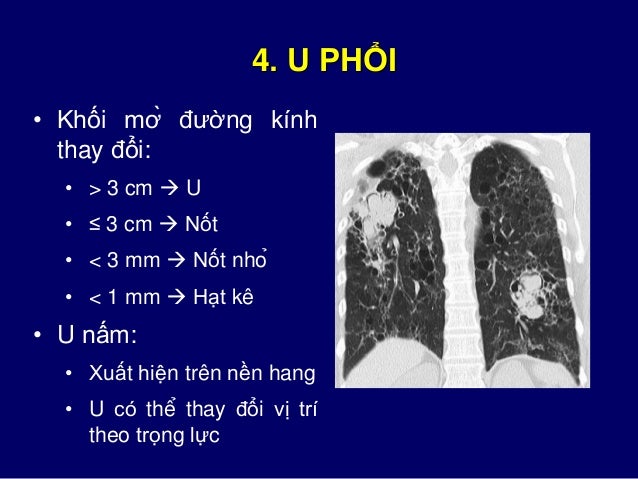 4. U PHỔI

• Khối mờ đường kính thay đổi:

• > 3 cm → U

• ≤ 3 cm → Nốt

• < 3 mm → Nốt nhỏ

• < 1 mm → Hạt kê

• U nấm:

• Xuất hiện trên nền hang

• U có thể thay đổi vị trí theo trọng lực